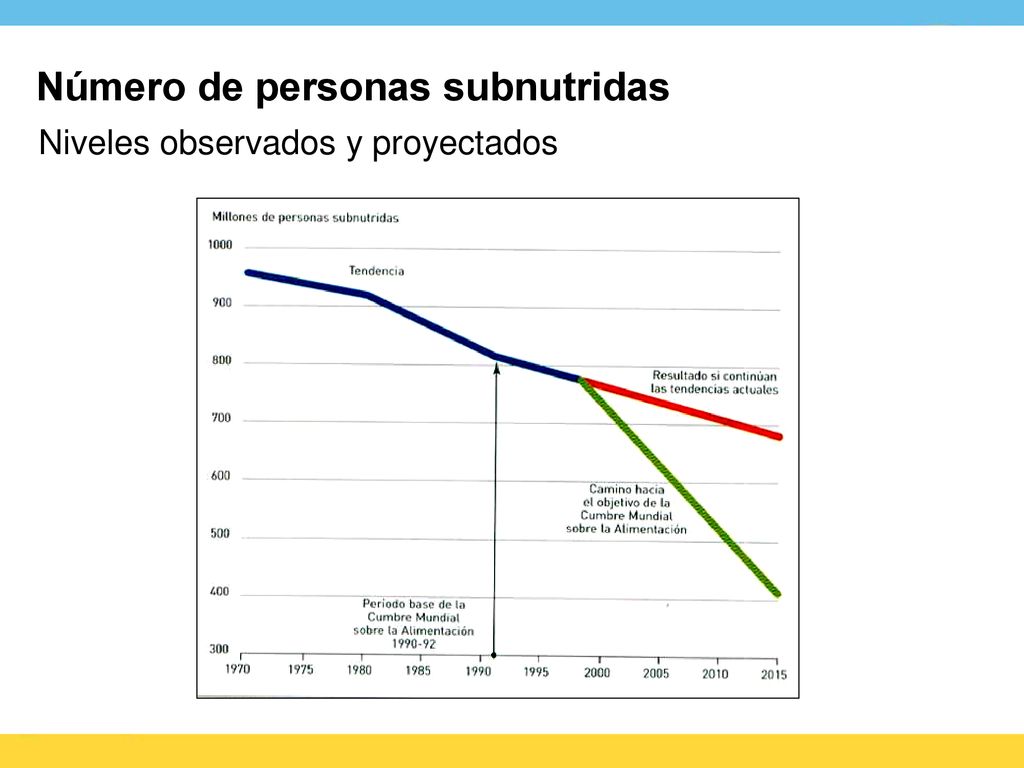 Número de personas subnutridas

Niveles observados y proyectados

Millones de personas subnutridas

1000
900
800
700
600
500
400
300

Tendencia

Resultado si continúan las tendencias actuales

Camino hacia el objetivo de la Cumbre Mundial sobre la Alimentación

Periodo base de la Cumbre Mundial sobre la Alimentación 1990-92

1970 1975 1980 1985 1990 1995 2000 2005 2010 2015